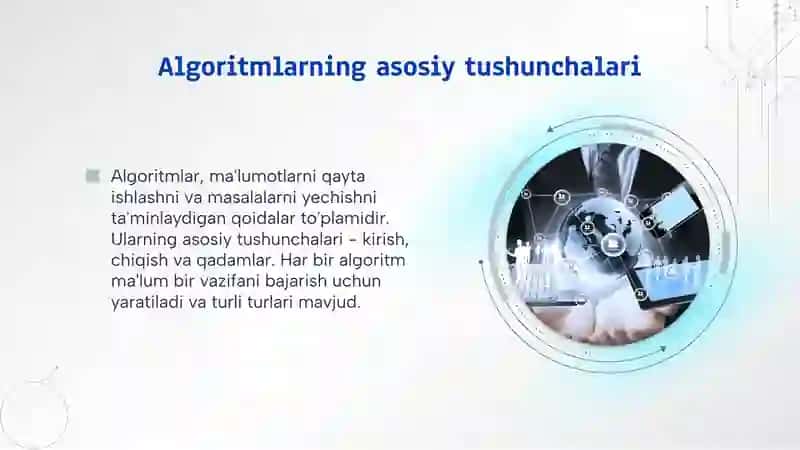 Algoritmlarning asosiy tushunchalari

Algoritmlar, ma'lumotlarni qayta ishlashni va masalalarni yechishni ta'minlaydigan qoidalar to'plamidir. Ularning asosiy tushunchalari - kirish, chiqish va qadamlar. Har bir algoritm ma'lum bir vazifani bajarish uchun yaratiladi va turli turlari mavjud.